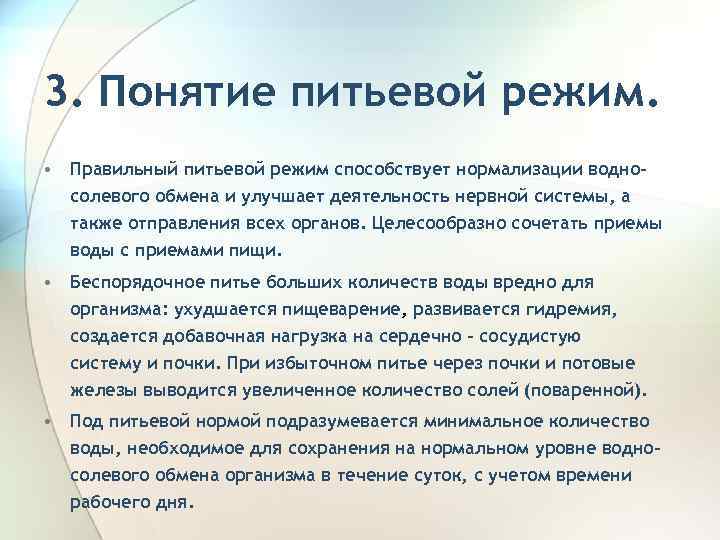 3. Понятие питьевой режим.

• Правильный питьевой режим способствует нормализации водно-солевого обмена и улучшает деятельность нервной системы, а также отправления всех органов. Целесообразно сочетать приемы воды с приемами пищи.

• Беспорядочное питье больших количеств воды вредно для организма: ухудшается пищеварение, развивается гидремия, создается добавочная нагрузка на сердечно - сосудистую систему и почки. При избыточном питье через почки и потовые железы выводится увеличенное количество солей (поваренной).

• Под питьевой нормой подразумевается минимальное количество воды, необходимое для сохранения на нормальном уровне водно-солевого обмена организма в течение суток, с учетом времени рабочего дня.